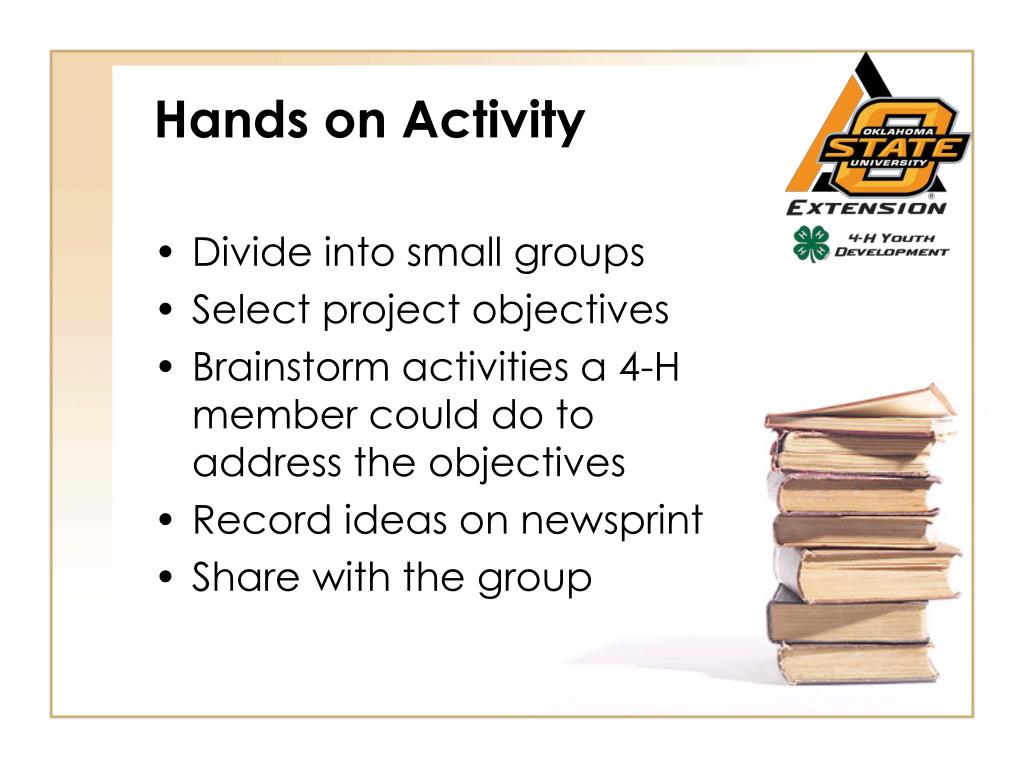 Hands on Activity

OKLAHOMA STATE UNIVERSITY
EXTENSION
4-H YOUTH DEVELOPMENT

• Divide into small groups
• Select project objectives
• Brainstorm activities a 4-H member could do to address the objectives
• Record ideas on newsprint
• Share with the group